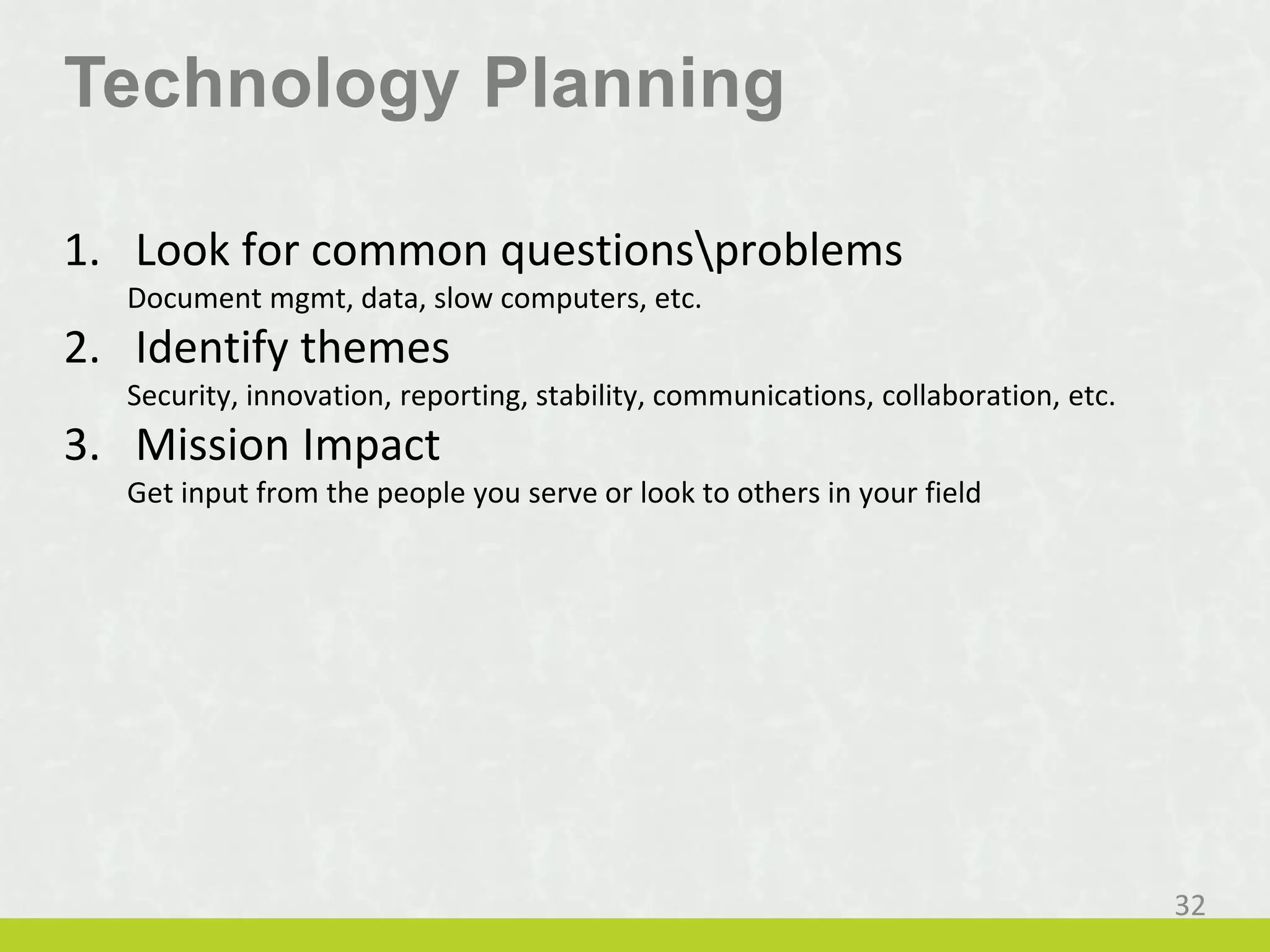 Technology Planning

1. Look for common questions\problems

Document mgmt, data, slow computers, etc.

2. Identify themes

Security, innovation, reporting, stability, communications, collaboration, etc.

3. Mission Impact

Get input from the people you serve or look to others in your field

32